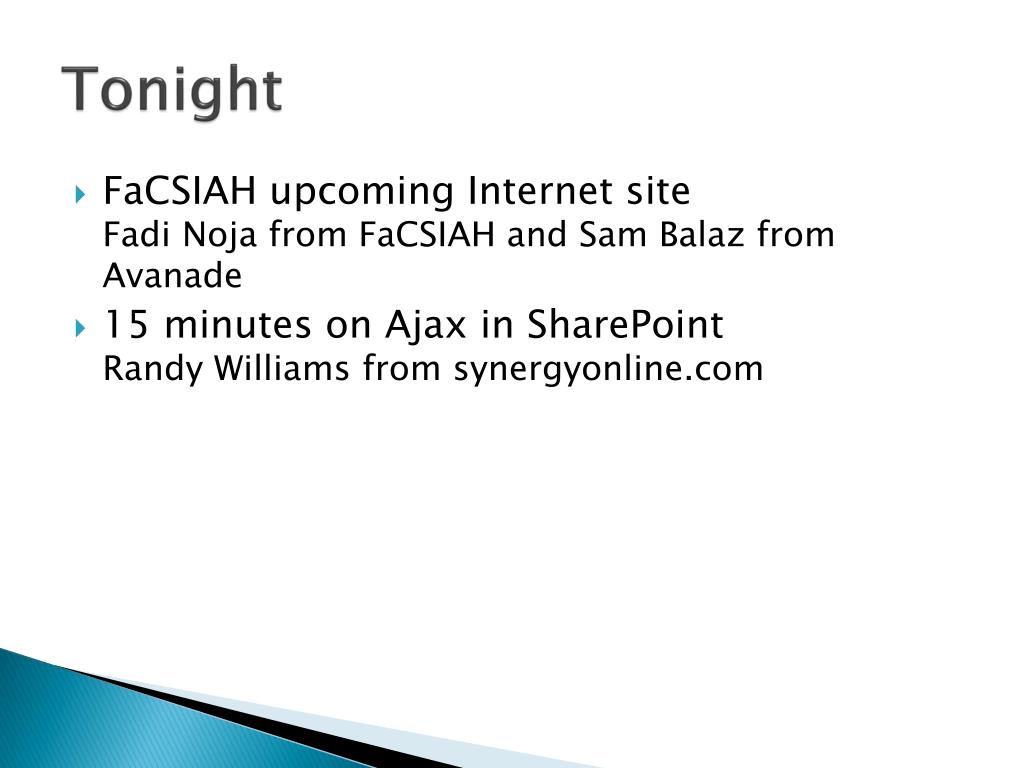 Tonight

FaCSIAH upcoming Internet site
Fadi Noja from FaCSIAH and Sam Balaz from Avanade

15 minutes on Ajax in SharePoint
Randy Williams from synergyonline.com